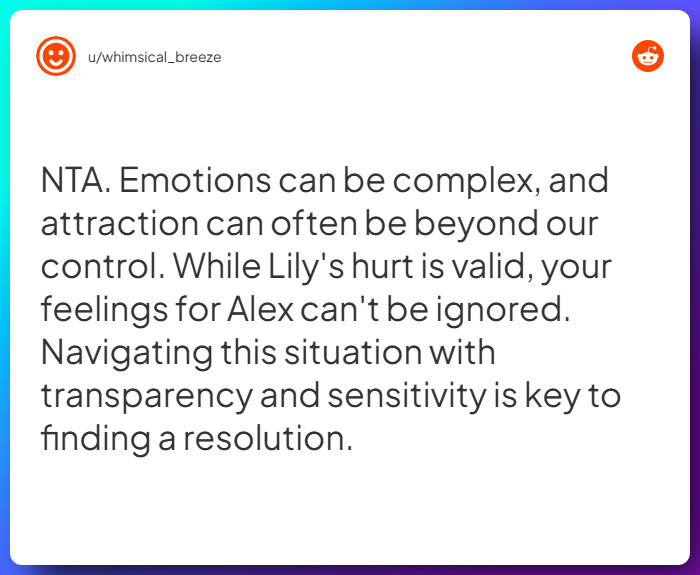 u/whimsical_breeze

NTA. Emotions can be complex, and attraction can often be beyond our control. While Lily's hurt is valid, your feelings for Alex can't be ignored. Navigating this situation with transparency and sensitivity is key to finding a resolution.